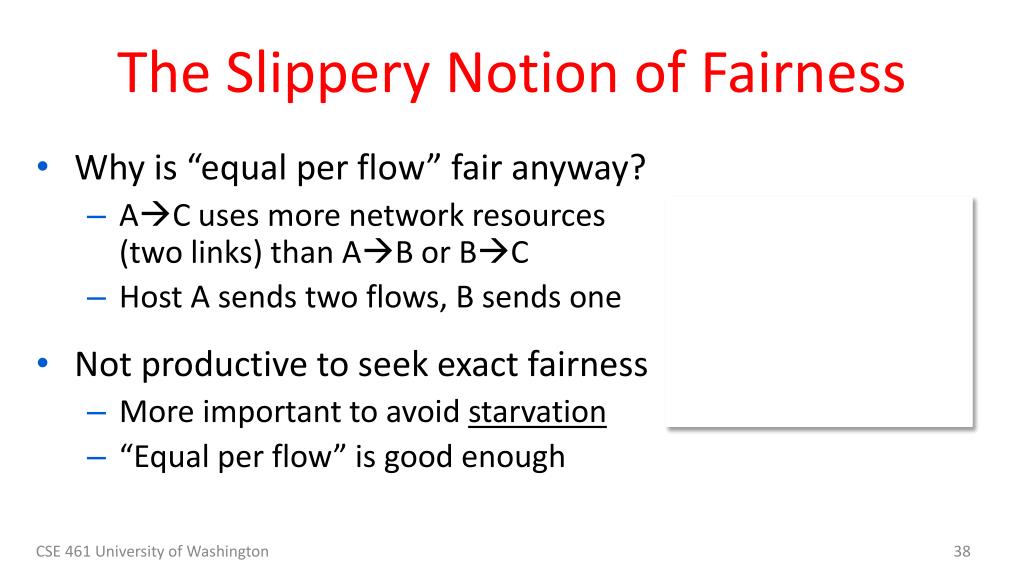 The Slippery Notion of Fairness

• Why is “equal per flow” fair anyway?
– A→C uses more network resources (two links) than A→B or B→C
– Host A sends two flows, B sends one

• Not productive to seek exact fairness
– More important to avoid starvation
– “Equal per flow” is good enough

CSE 461 University of Washington

38